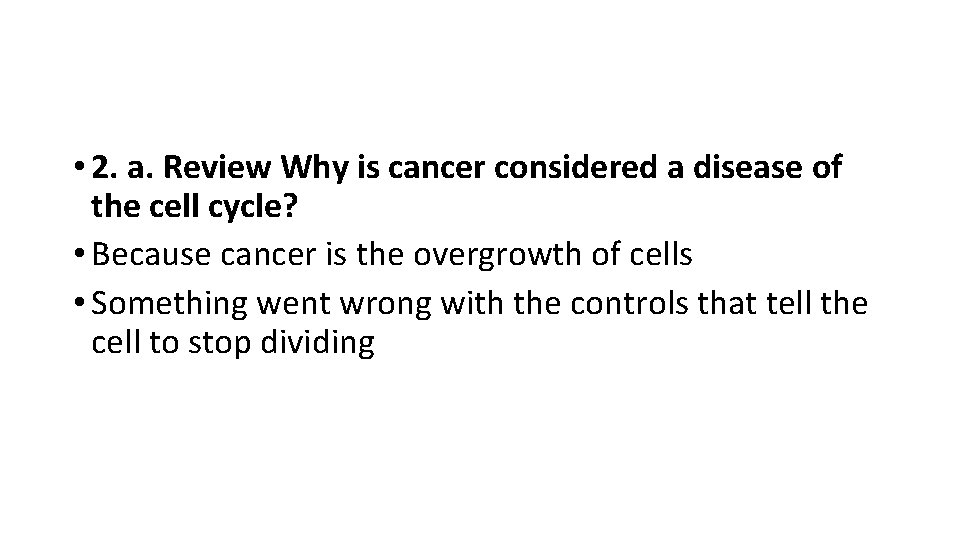 • 2. a. Review Why is cancer considered a disease of the cell cycle?
• Because cancer is the overgrowth of cells
• Something went wrong with the controls that tell the cell to stop dividing